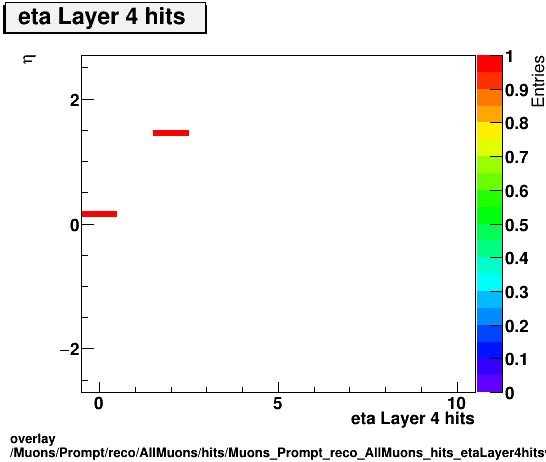 eta Layer 4 hits

$\eta$

2

0

−2

0

5

10

eta Layer 4 hits

1

0.9

0.8

0.7

0.6

0.5

0.4

0.3

0.2

0.1

0

Entries

overlay
/Muons/Prompt/reco/AllMuons/hits/Muons_Prompt_reco_AllMuons_hits_etaLayer4hits